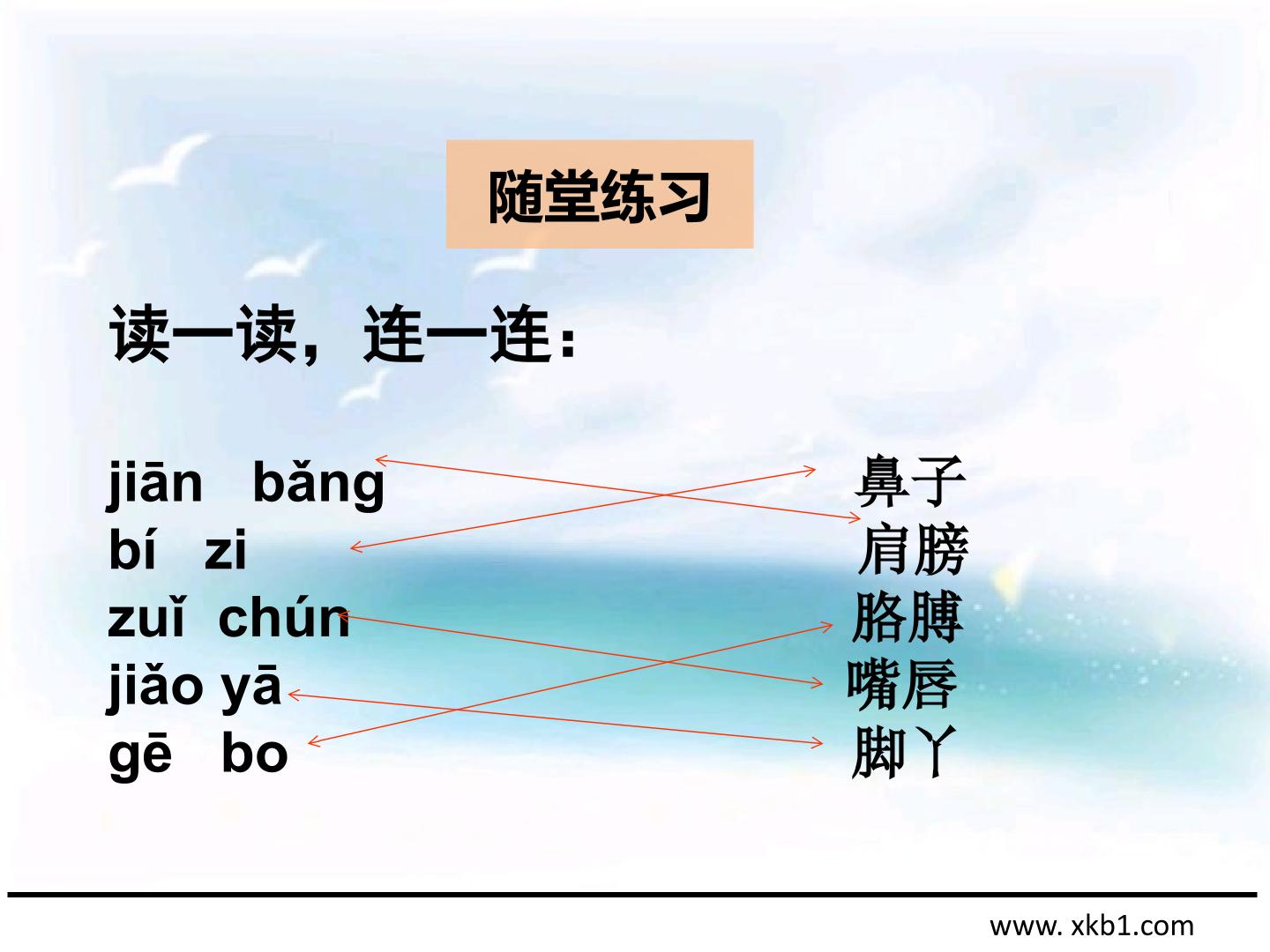 随堂练习

读一读，连一连：

jiān bǎng
bí zi
zuǐ chún
jiǎo yā
gē bo

鼻子
肩膀
胳膊
嘴唇
脚丫

www. xkb1.com